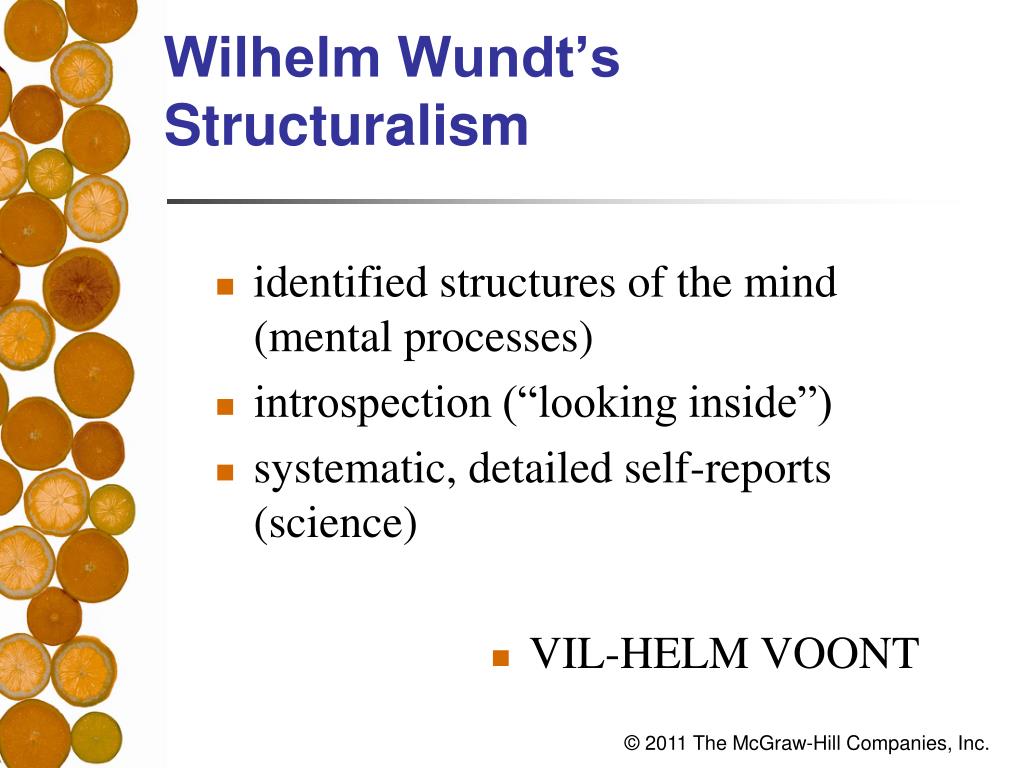 Wilhelm Wundt’s Structuralism

- identified structures of the mind (mental processes)
- introspection (“looking inside”)
- systematic, detailed self-reports (science)

- VIL-HELM VOONT

© 2011 The McGraw-Hill Companies, Inc.